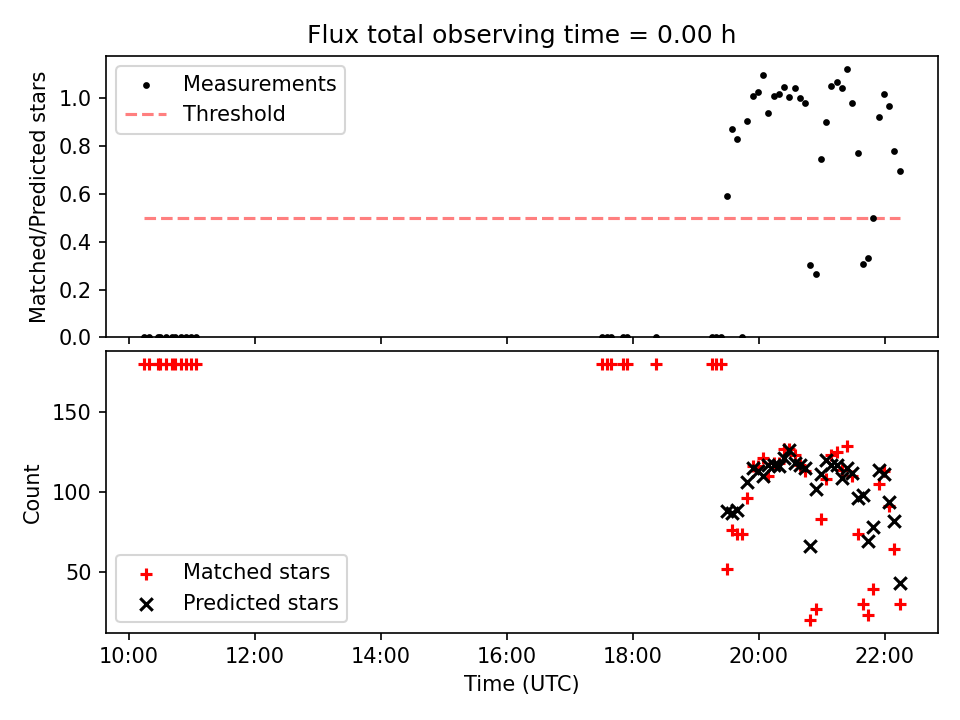 Flux total observing time = 0.00 h

Measurements
Threshold

Matched/Predicted stars

1.0
0.8
0.6
0.4
0.2
0.0

Count

150
100
50

Matched stars
Predicted stars

10:00
12:00
14:00
16:00
18:00
20:00
22:00

Time (UTC)